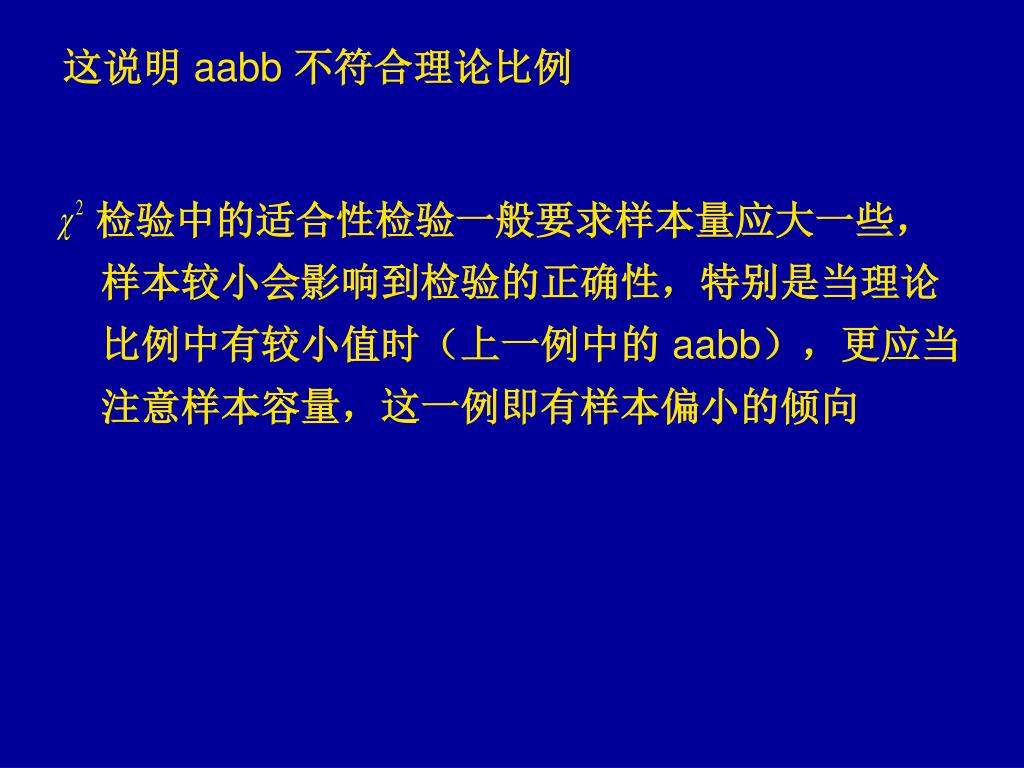 这说明 aabb 不符合理论比例

$\chi^2$ 检验中的适合性检验一般要求样本量应大一些，样本较小会影响到检验的正确性，特别是当理论比例中有较小值时（上一例中的 aabb），更应当注意样本容量，这一例即有样本偏小的倾向